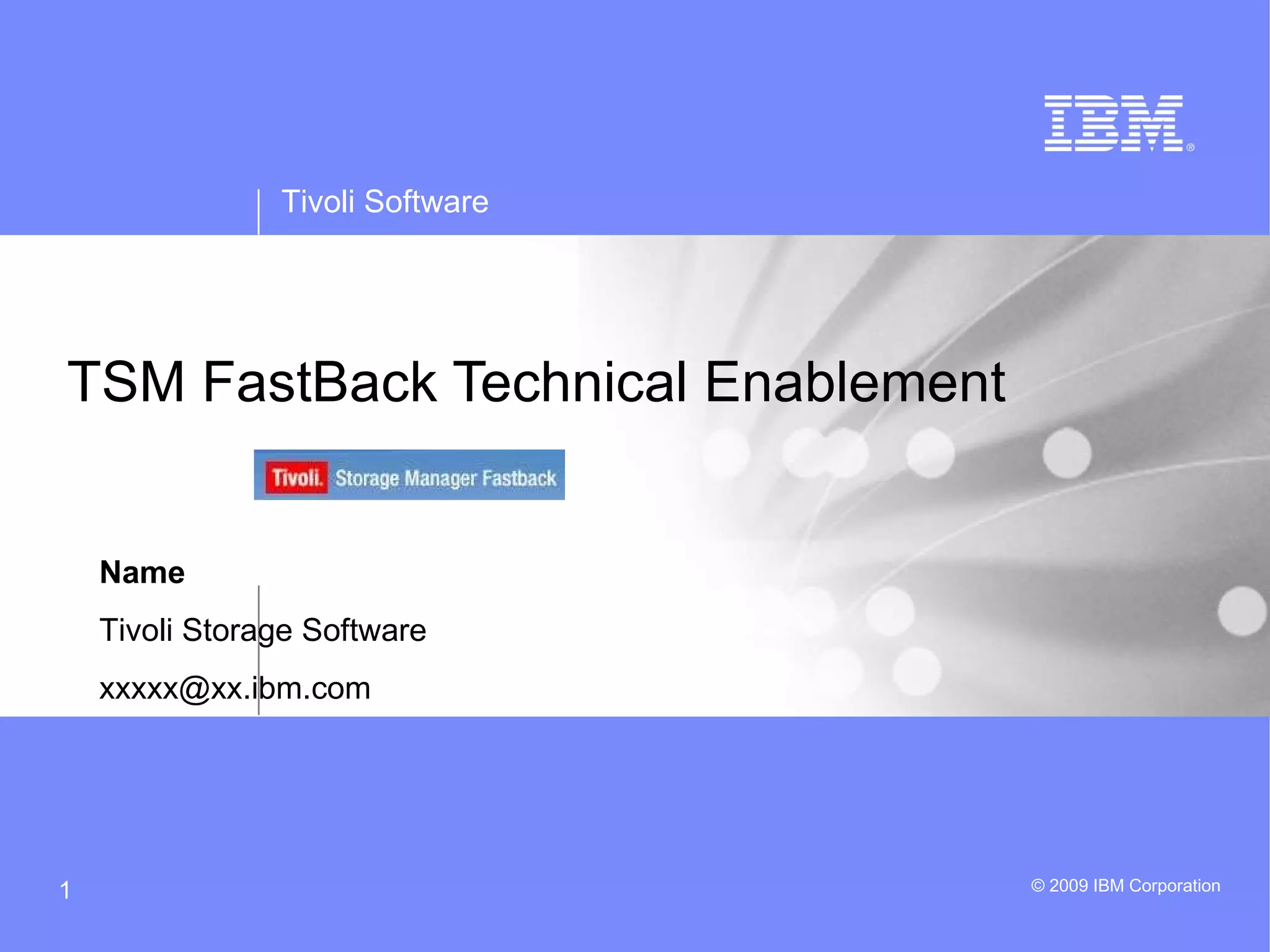 IBM®

Tivoli Software

TSM FastBack Technical Enablement

Tivoli. Storage Manager Fastback

Name

Tivoli Storage Software

xxxxx@xx.ibm.com

1

© 2009 IBM Corporation